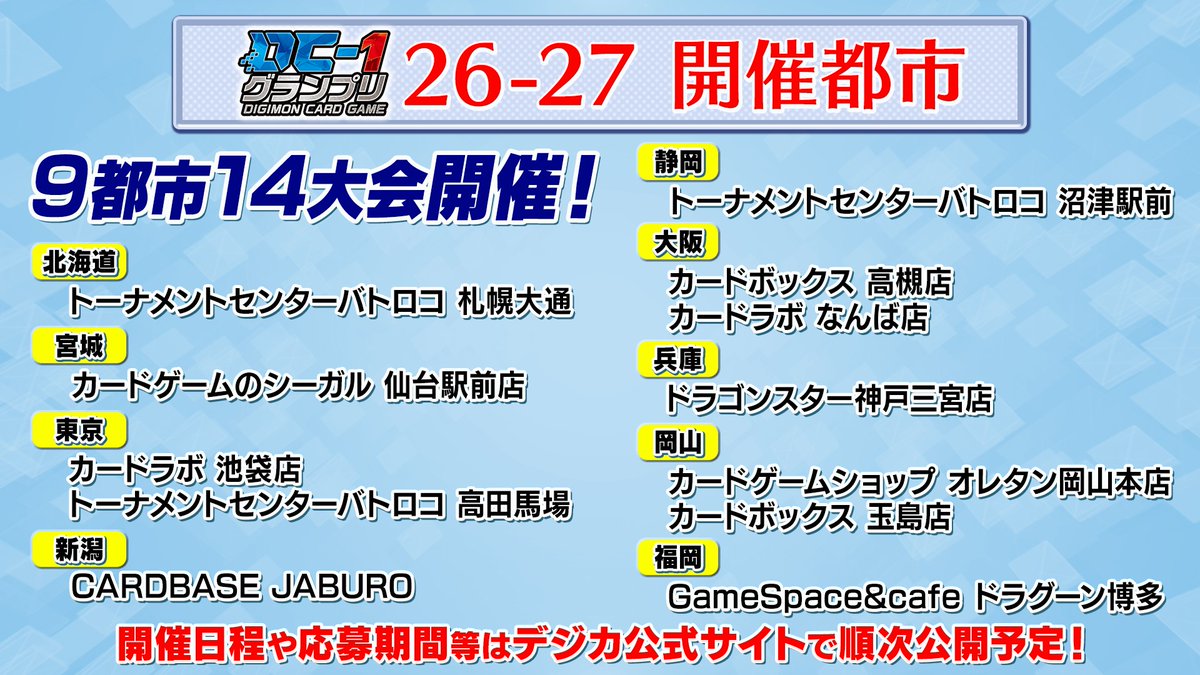 DC-1 グランプリ DIGIMON CARD GAME 26-27 開催都市

9都市14大会開催！

北海道
トーナメントセンターバトロコ 札幌大通

宮城
カードゲームのシーガル 仙台駅前店

東京
カードラボ 池袋店
トーナメントセンターバトロコ 高田馬場

新潟
CARDBASE JABURO

静岡
トーナメントセンターバトロコ 沼津駅前

大阪
カードボックス 高槻店
カードラボ なんば店

兵庫
ドラゴンスター神戸三宮店

岡山
カードゲームショップ オレタン岡山本店
カードボックス 玉島店

福岡
GameSpace&cafe ドラグーン博多

開催日程や応募期間等はデジカ公式サイトで順次公開予定！